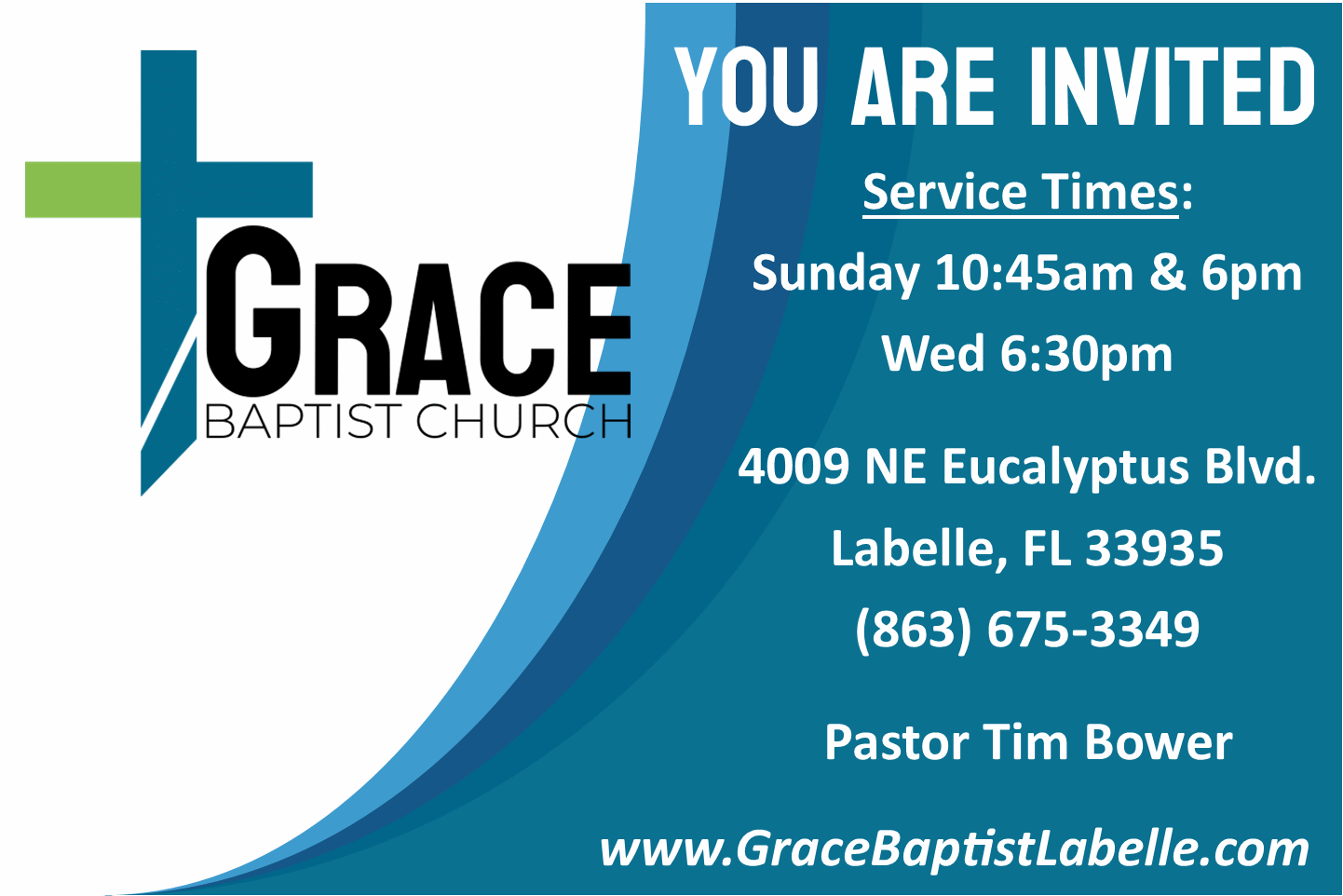 GRACE
BAPTIST CHURCH

YOU ARE INVITED

Service Times:

Sunday 10:45am & 6pm

Wed 6:30pm

4009 NE Eucalyptus Blvd.

Labelle, FL 33935

(863) 675-3349

Pastor Tim Bower

www.GraceBaptistLabelle.com